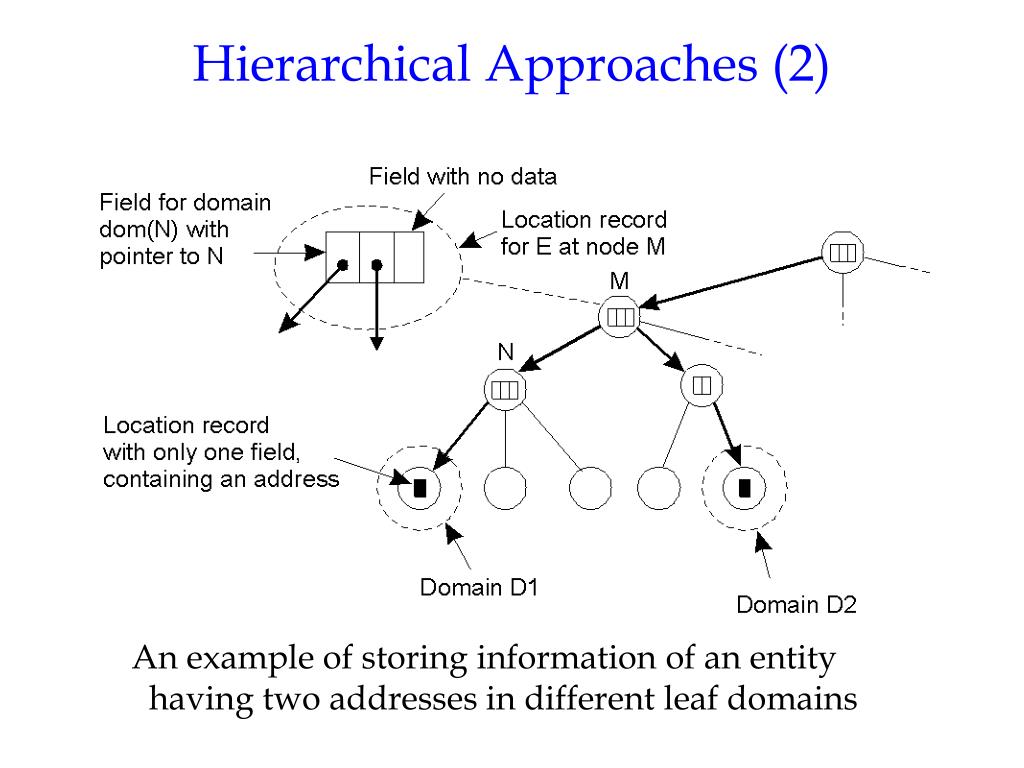 Hierarchical Approaches (2)

Field with no data

Field for domain dom(N) with pointer to N

Location record for E at node M

M

N

Location record with only one field, containing an address

Domain D1

Domain D2

An example of storing information of an entity having two addresses in different leaf domains